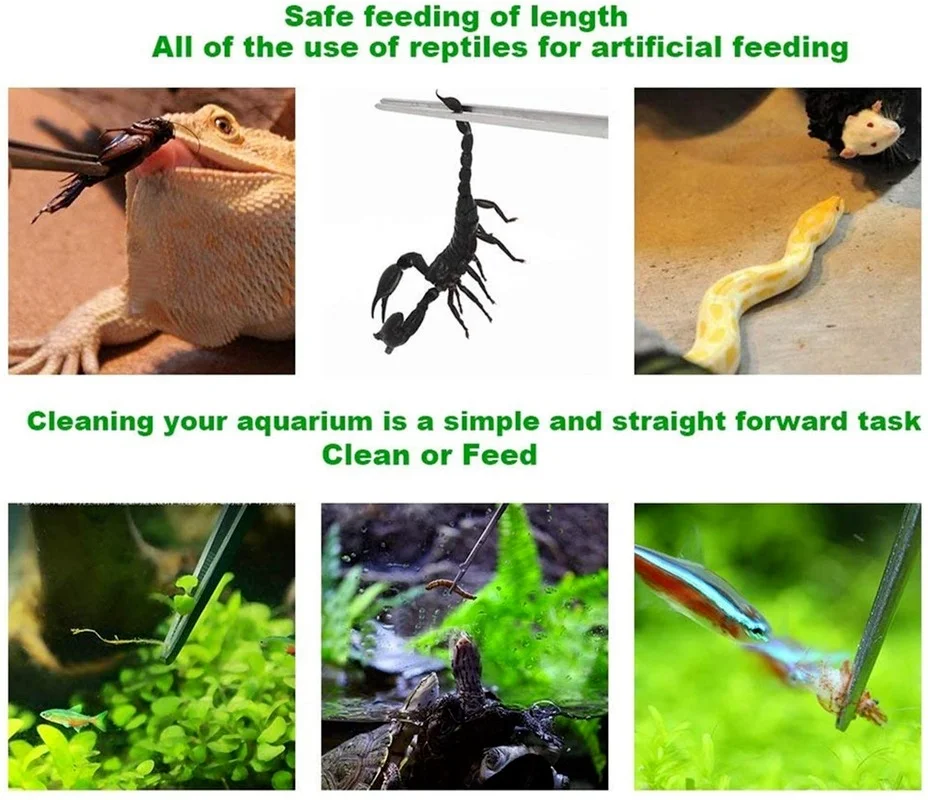 Safe feeding of length
All of the use of reptiles for artificial feeding

Cleaning your aquarium is a simple and straight forward task
Clean or Feed